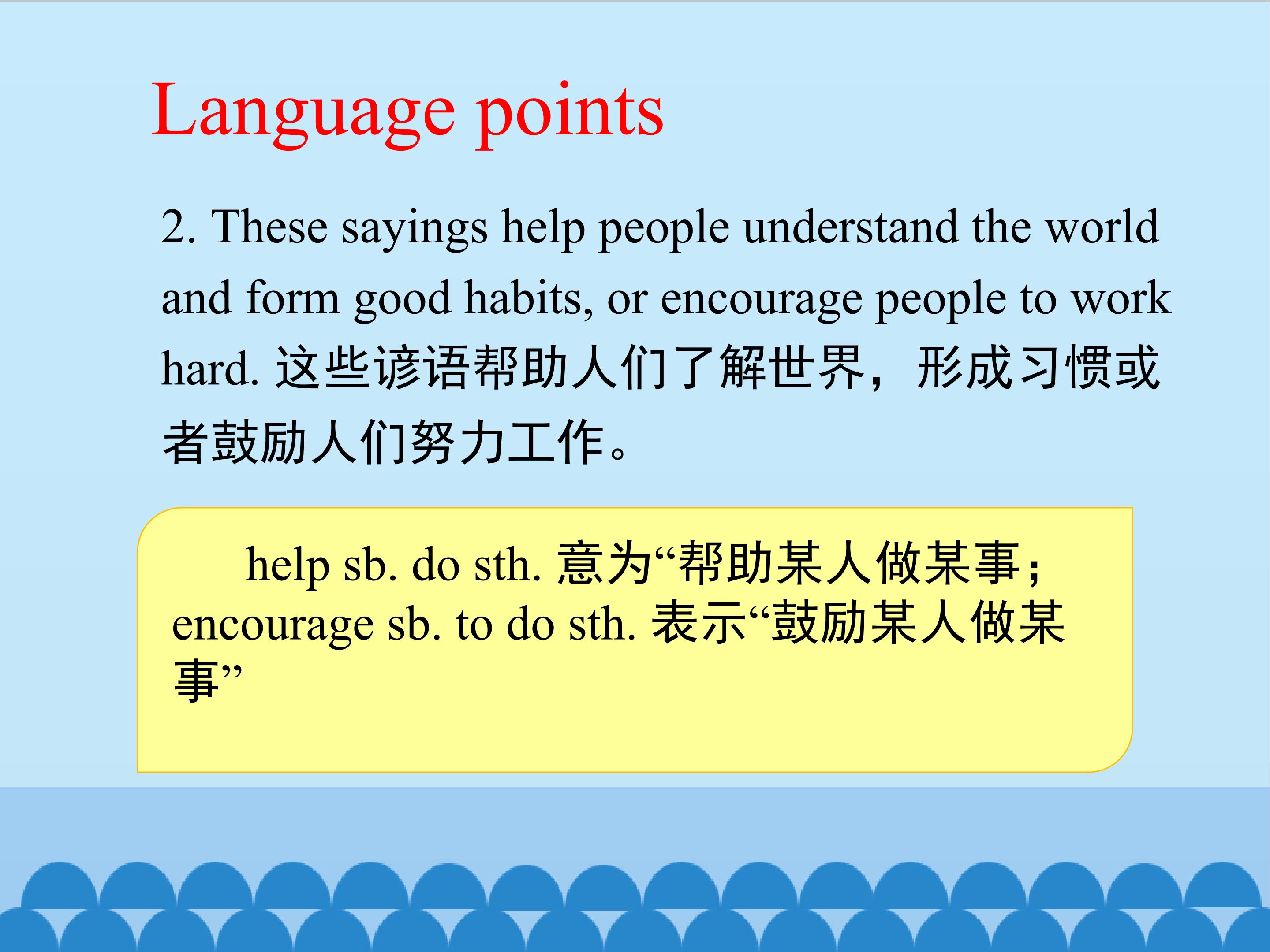 Language points

2. These sayings help people understand the world and form good habits, or encourage people to work hard. 这些谚语帮助人们了解世界，形成习惯或者鼓励人们努力工作。

help sb. do sth. 意为“帮助某人做某事；encourage sb. to do sth. 表示“鼓励某人做某事”